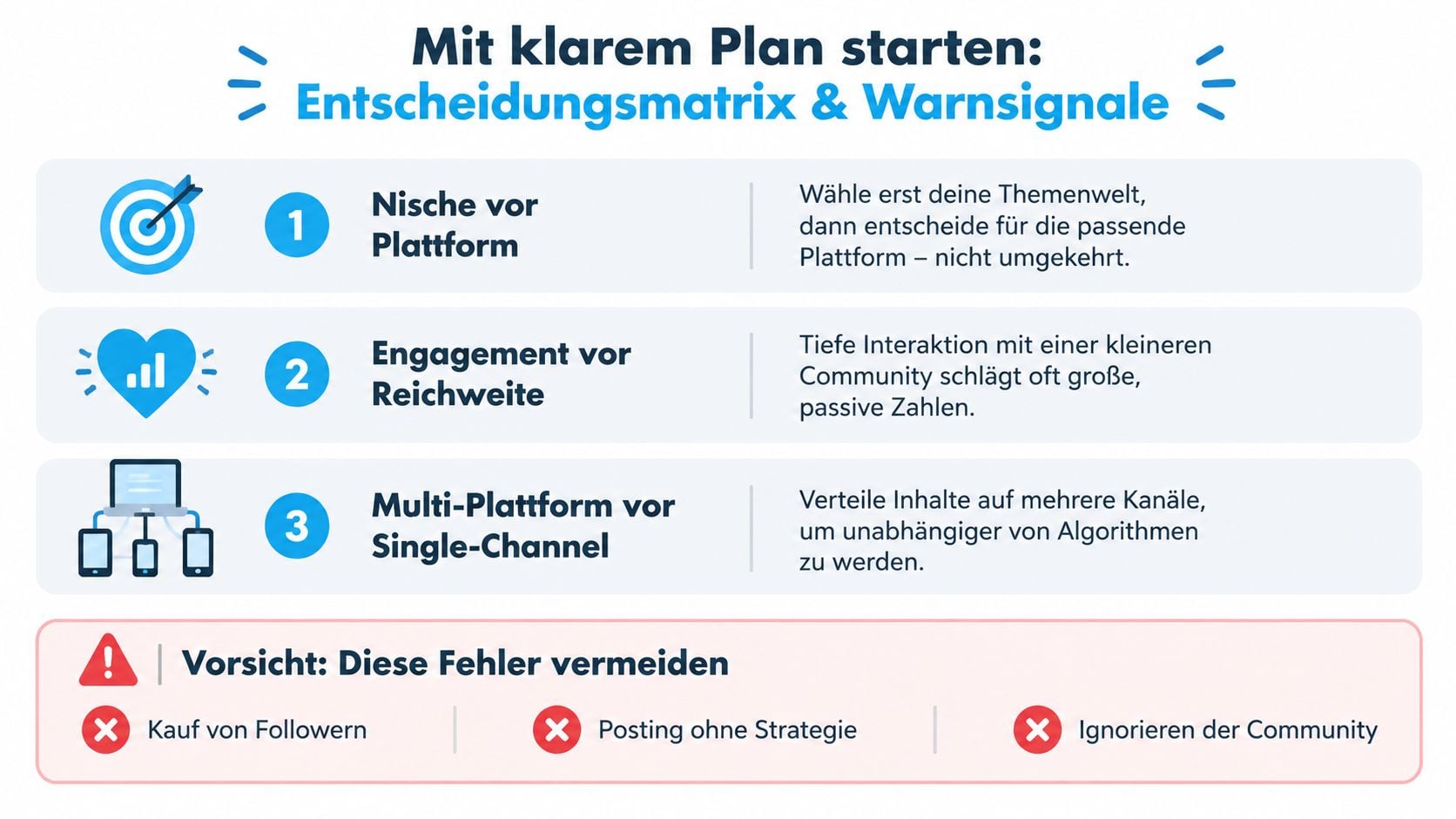 Mit klarem Plan starten:
Entscheidungsmatrix & Warnsignale

1 Nische vor Plattform

Wähle erst deine Themenwelt, dann entscheide für die passende Plattform – nicht umgekehrt.

2 Engagement vor Reichweite

Tiefe Interaktion mit einer kleineren Community schlägt oft große, passive Zahlen.

3 Multi-Plattform vor Single-Channel

Verteile Inhalte auf mehrere Kanäle, um unabhängiger von Algorithmen zu werden.

Vorsicht: Diese Fehler vermeiden

Kauf von Followern

Posting ohne Strategie

Ignorieren der Community